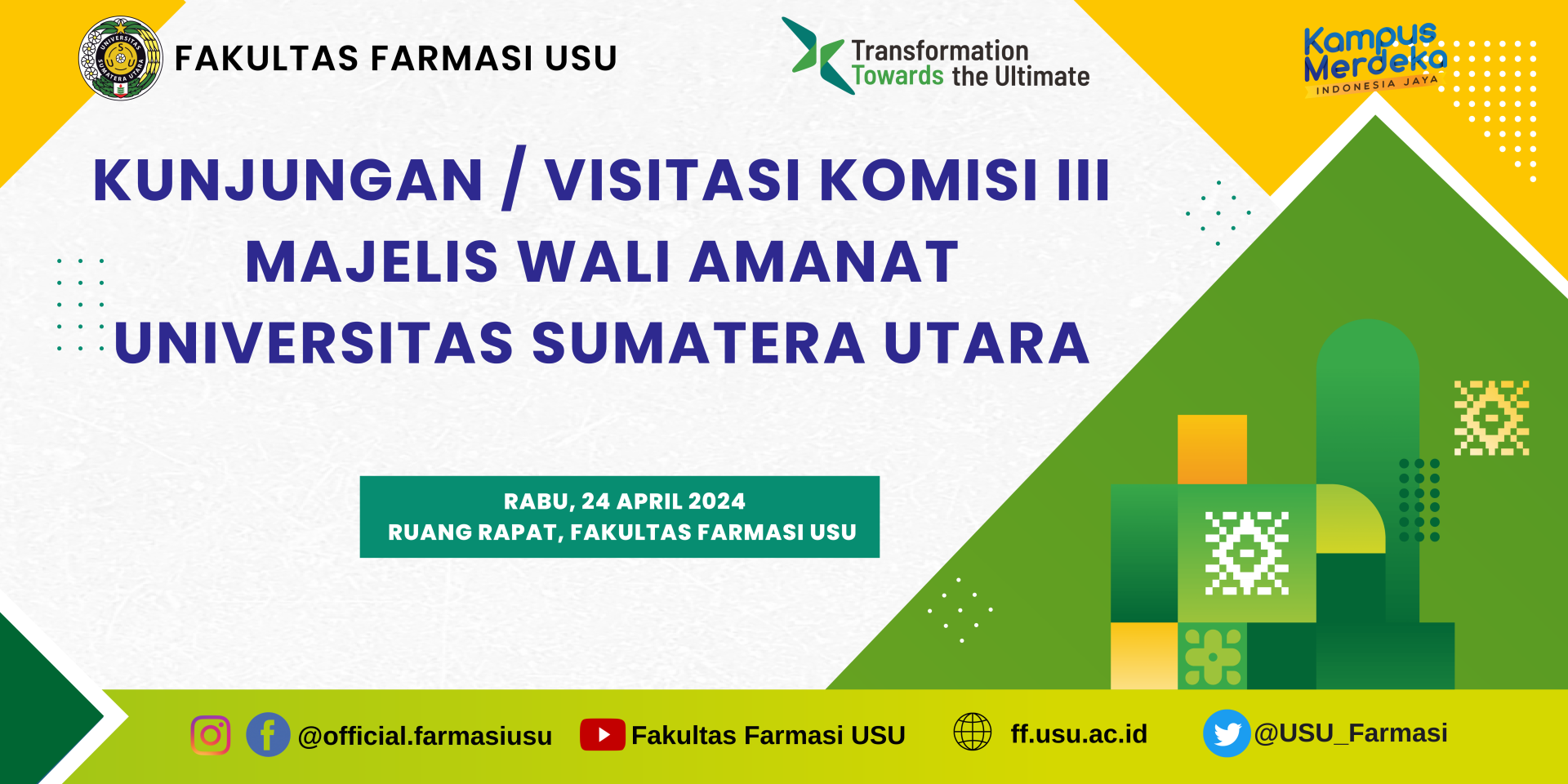 UNIVERSITAS SUMATERA UTARA USU

FAKULTAS FARMASI USU

Transformation Towards the Ultimate

Kampus Merdeka INDONESIA JAYA

KUNJUNGAN / VISITASI KOMISI III MAJELIS WALI AMANAT UNIVERSITAS SUMATERA UTARA

RABU, 24 APRIL 2024
RUANG RAPAT, FAKULTAS FARMASI USU

@official.farmasiusu Fakultas Farmasi USU ff.usu.ac.id @USU_Farmasi